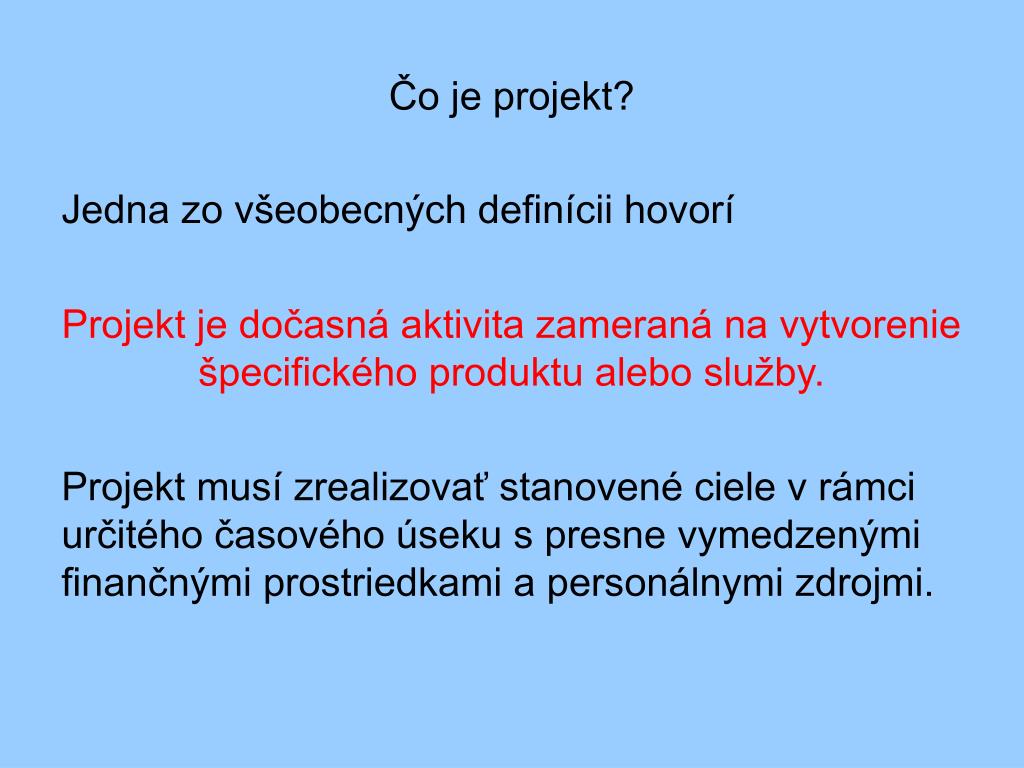 Čo je projekt?

Jedna zo všeobecných definícii hovorí

Projekt je dočasná aktivita zameraná na vytvorenie špecifického produktu alebo služby.

Projekt musí zrealizovať stanovené ciele v rámci určitého časového úseku s presne vymedzenými finančnými prostriedkami a personálnymi zdrojmi.